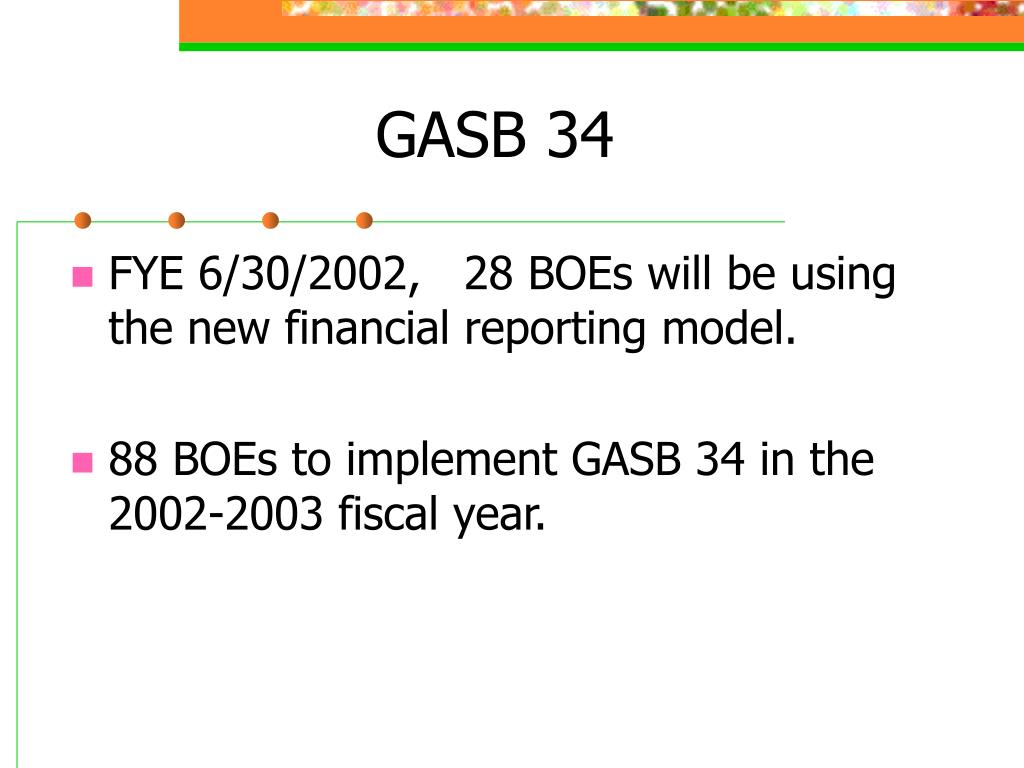 GASB 34

FYE 6/30/2002,   28 BOEs will be using the new financial reporting model.

88 BOEs to implement GASB 34 in the 2002-2003 fiscal year.